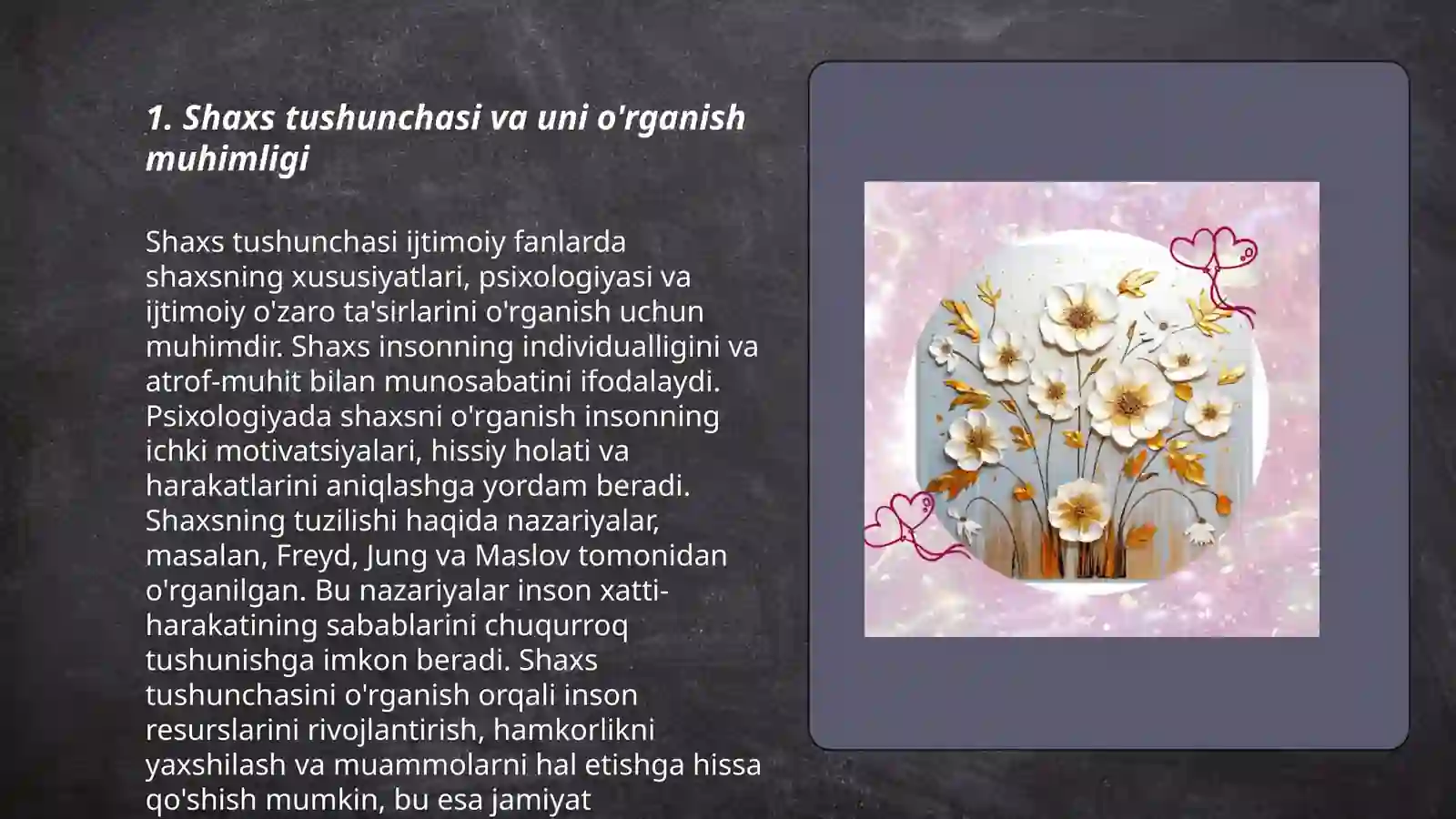 1. Shaxs tushunchasi va uni o'rganish muhimligi

Shaxs tushunchasi ijtimoiy fanlarda shaxsning xususiyatlari, psixologiyasi va ijtimoiy o'zaro ta'sirlarini o'rganish uchun muhimdir. Shaxs insonning individualligini va atrof-muhit bilan munosabatini ifodalaydi. Psixologiyada shaxsni o'rganish insonning ichki motivatsiyalari, hissiy holati va harakatlarini aniqlashga yordam beradi. Shaxsning tuzilishi haqida nazariyalar, masalan, Freyd, Jung va Maslov tomonidan o'rganilgan. Bu nazariyalar inson xatti-harakatining sabablarini chuqurroq tushunishga imkon beradi. Shaxs tushunchasini o'rganish orqali inson resurslarini rivojlantirish, hamkorlikni yaxshilash va muammolarni hal etishga hissa qo'shish mumkin, bu esa jamiyat